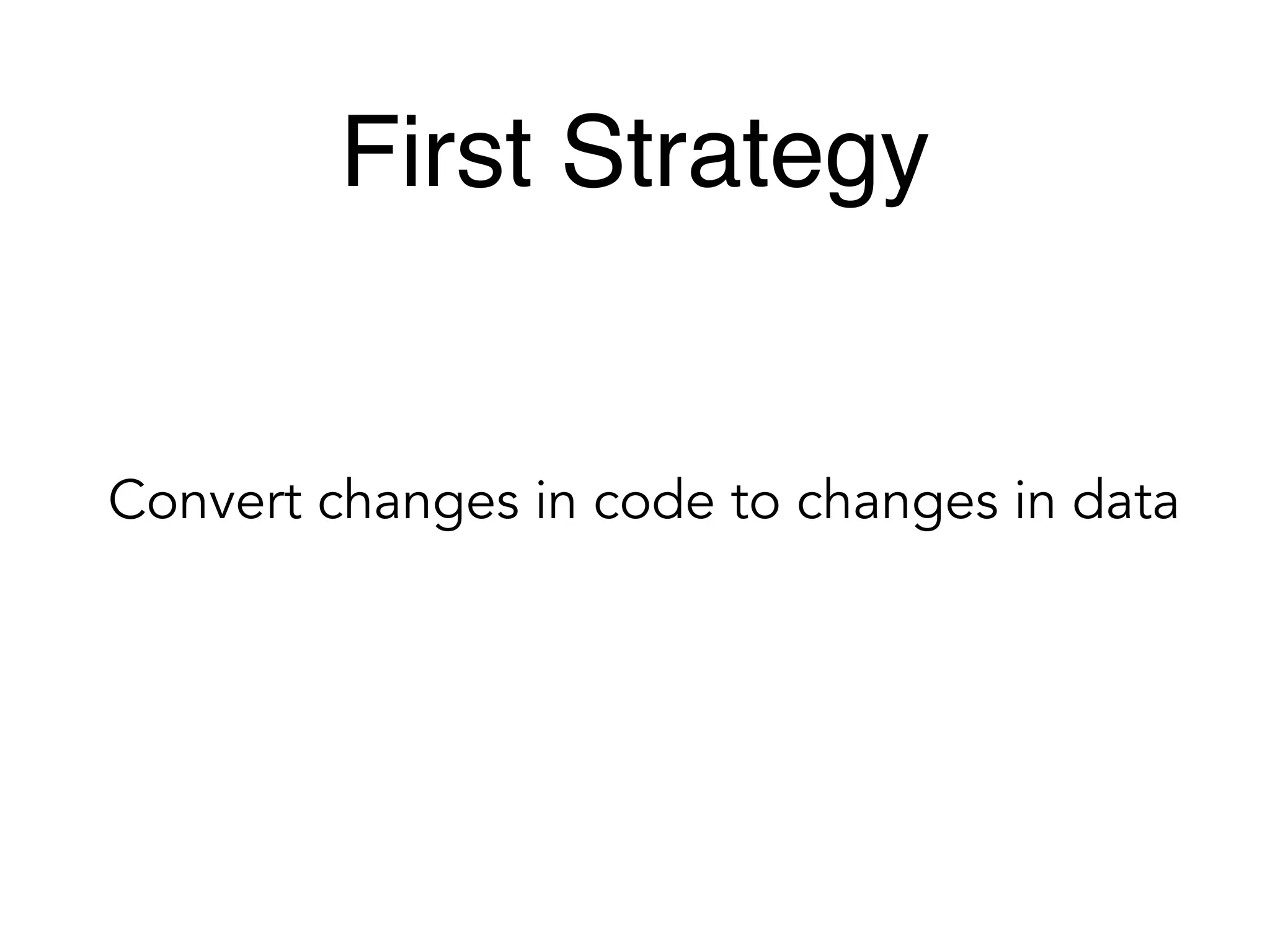 First Strategy

Convert changes in code to changes in data